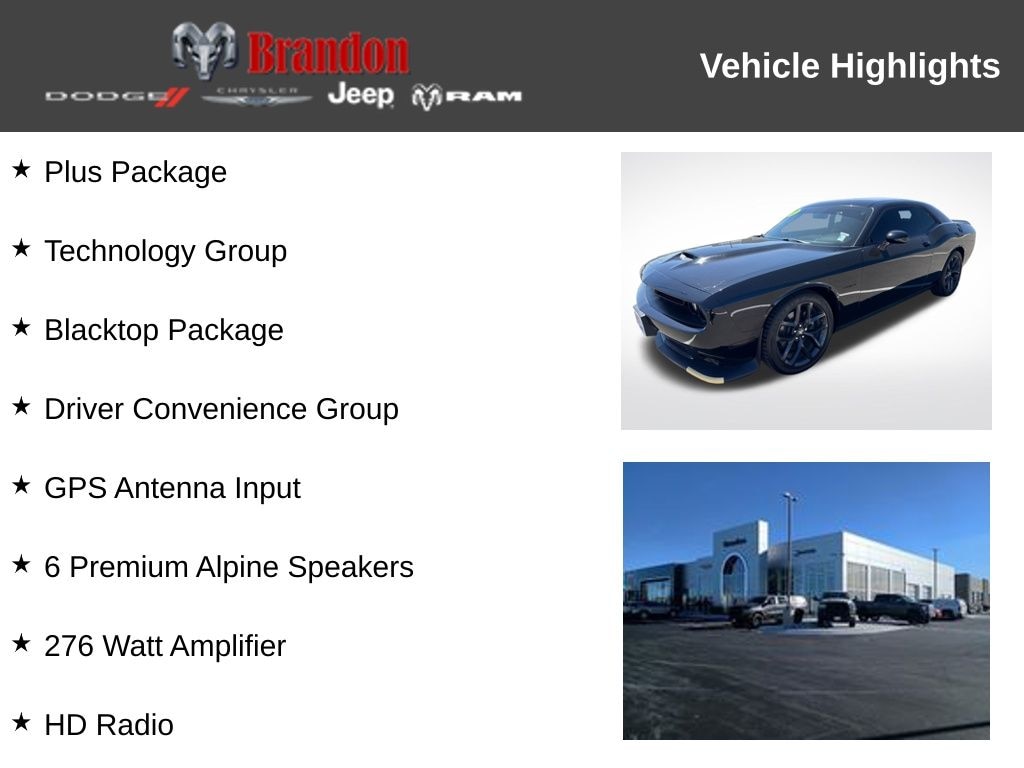 Brandon
DODGE CHRYSLER Jeep RAM

Vehicle Highlights

★ Plus Package

★ Technology Group

★ Blacktop Package

★ Driver Convenience Group

★ GPS Antenna Input

★ 6 Premium Alpine Speakers

★ 276 Watt Amplifier

★ HD Radio